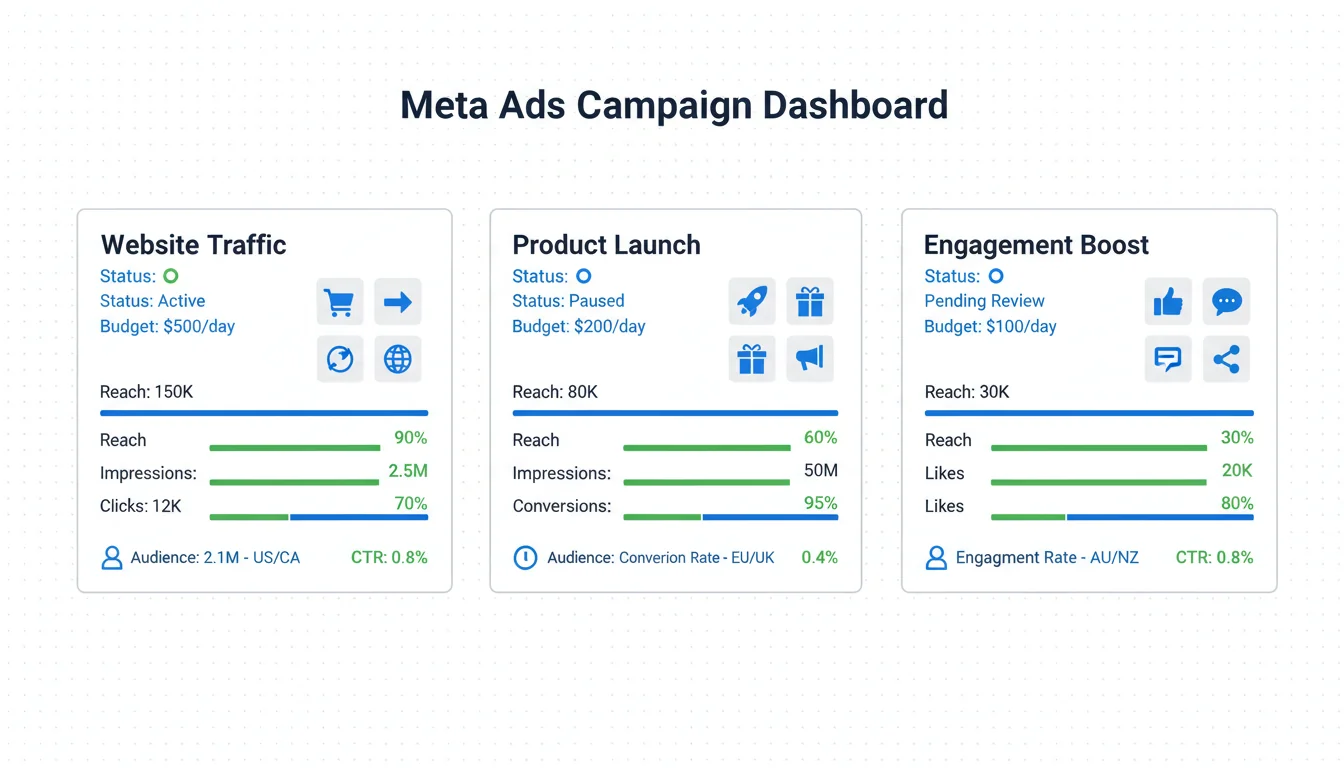 Meta Ads Campaign Dashboard

Website Traffic
Status:
Status: Active
Budget: $500/day
Reach: 150K
Reach 90%
Impressions: 2.5M
Clicks: 12K 70%
Audience: 2.1M - US/CA CTR: 0.8%

Product Launch
Status:
Status: Paused
Budget: $200/day
Reach: 80K
Reach 60%
Impressions: 50M
Conversions: 95%
Audience: Converion Rate - EU/UK 0.4%

Engagement Boost
Status:
Pending Review
Budget: $100/day
Reach: 30K
Reach 30%
Likes 20K
Likes 80%
Engagment Rate - AU/NZ CTR: 0.8%